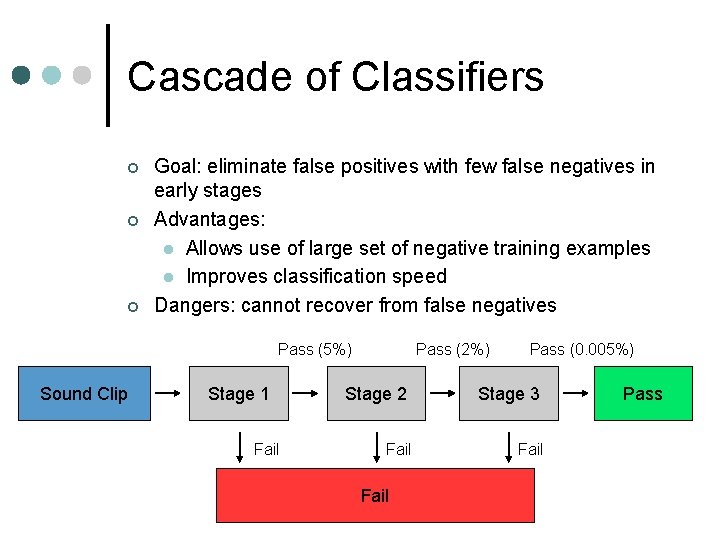 Cascade of Classifiers

Goal: eliminate false positives with few false negatives in early stages

Advantages:

Allows use of large set of negative training examples

Improves classification speed

Dangers: cannot recover from false negatives

Pass (5%)
Pass (2%)
Pass (0.005%)

Sound Clip
Stage 1
Stage 2
Stage 3
Pass

Fail
Fail
Fail

Fail